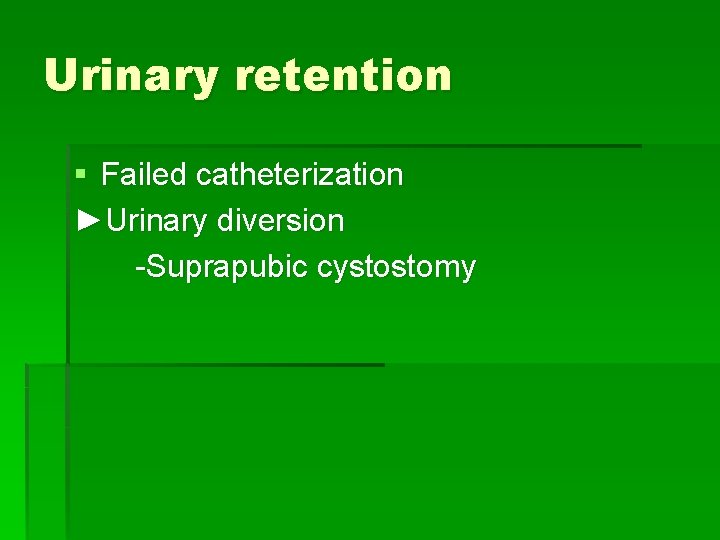 Urinary retention

▪ Failed catheterization
►Urinary diversion
-Suprapubic cystostomy